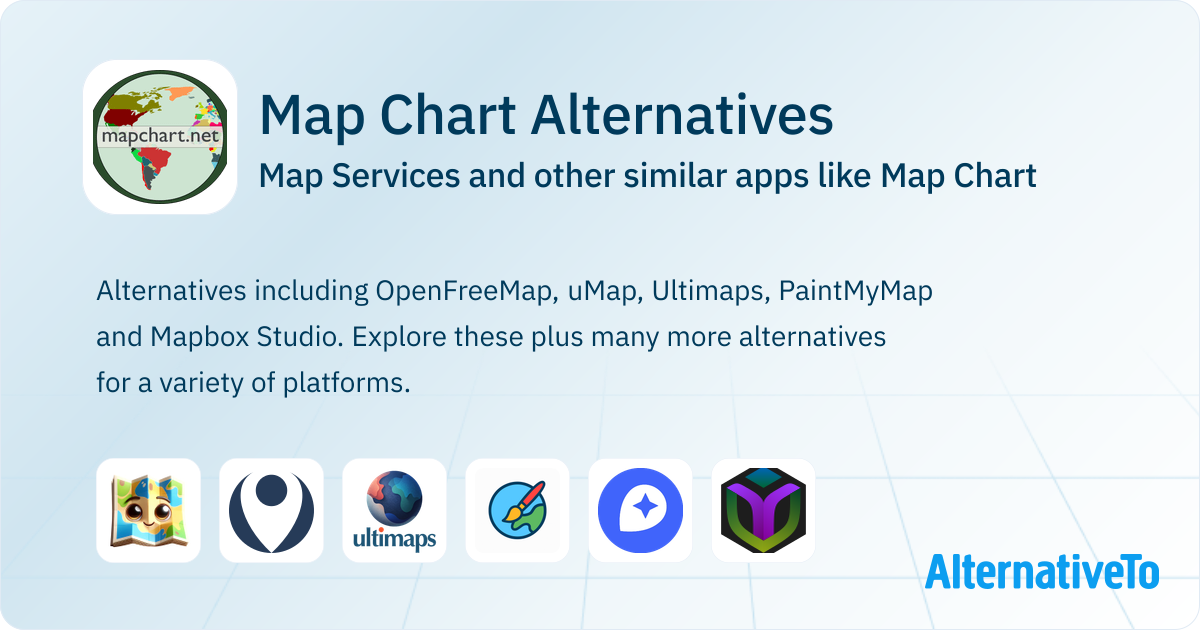 mapchart.net

Map Chart Alternatives

Map Services and other similar apps like Map Chart

Alternatives including OpenFreeMap, uMap, Ultimaps, PaintMyMap and Mapbox Studio. Explore these plus many more alternatives for a variety of platforms.

ultimaps

AlternativeTo